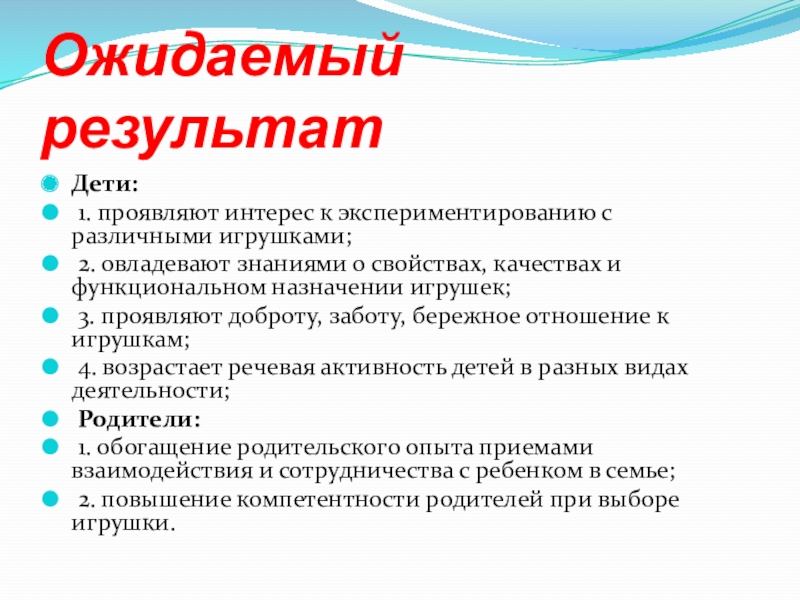 Ожидаемый результат

Дети:

1. проявляют интерес к экспериментированию с различными игрушками;

2. овладевают знаниями о свойствах, качествах и функциональном назначении игрушек;

3. проявляют доброту, заботу, бережное отношение к игрушкам;

4. возрастает речевая активность детей в разных видах деятельности;

Родители:

1. обогащение родительского опыта приемами взаимодействия и сотрудничества с ребенком в семье;

2. повышение компетентности родителей при выборе игрушки.